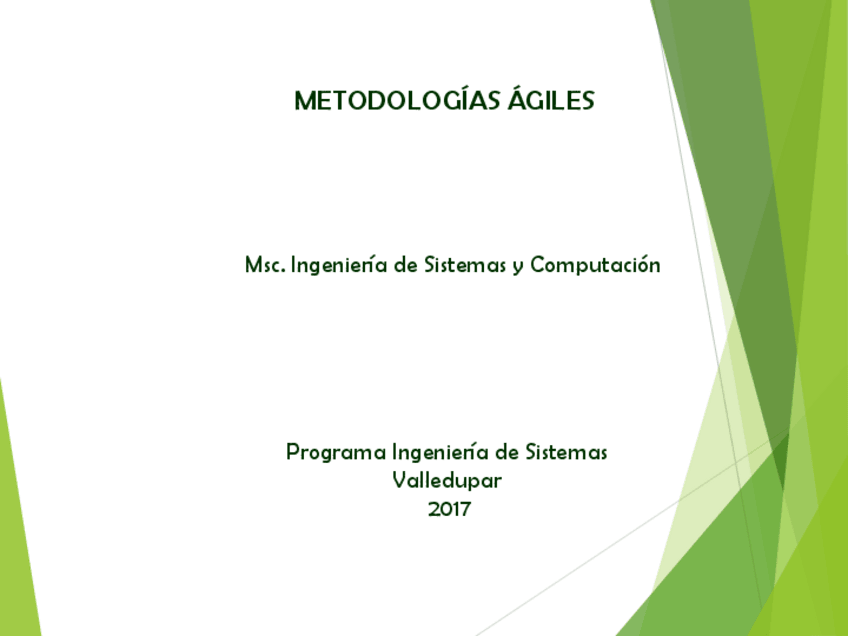 METODOLOGÍAS ÁGILES

Msc. Ingeniería de Sistemas y Computación

Programa Ingeniería de Sistemas
Valledupar
2017